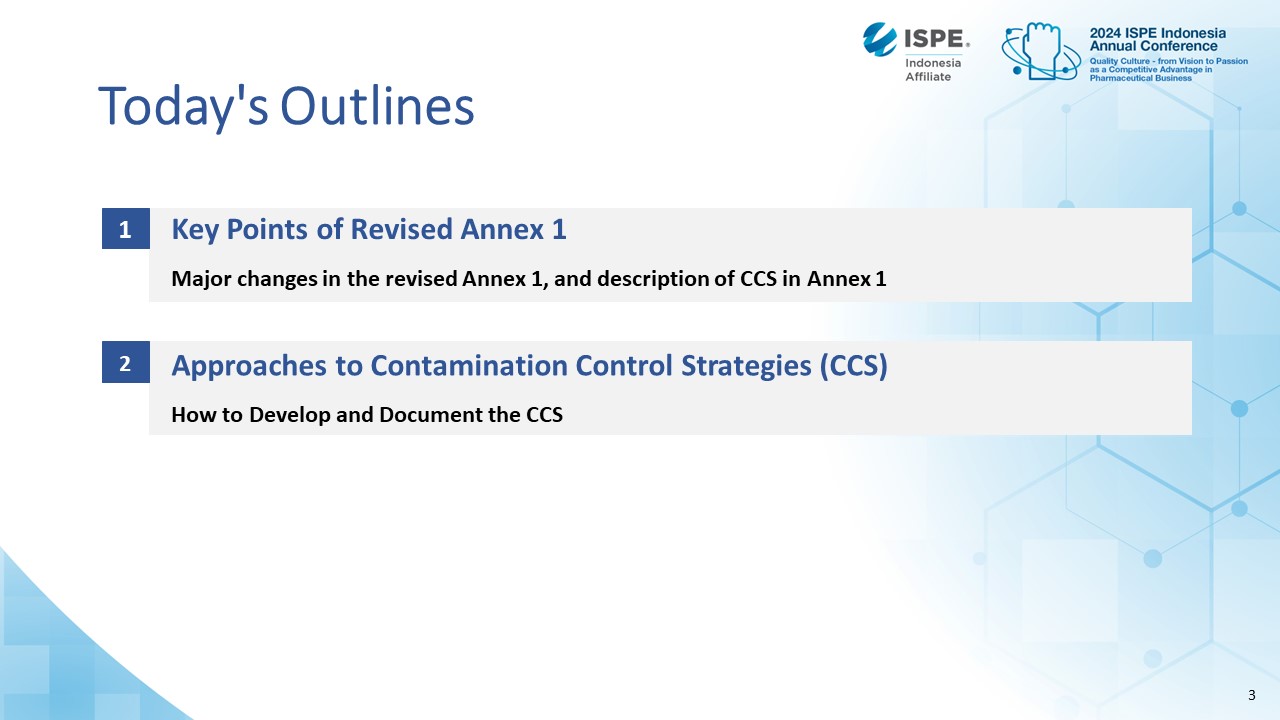 ISPE.
Indonesia Affiliate

2024 ISPE Indonesia Annual Conference
Quality Culture - from Vision to Passion as a Competitive Advantage in Pharmaceutical Business

Today's Outlines

1

Key Points of Revised Annex 1

Major changes in the revised Annex 1, and description of CCS in Annex 1

2

Approaches to Contamination Control Strategies (CCS)

How to Develop and Document the CCS

3